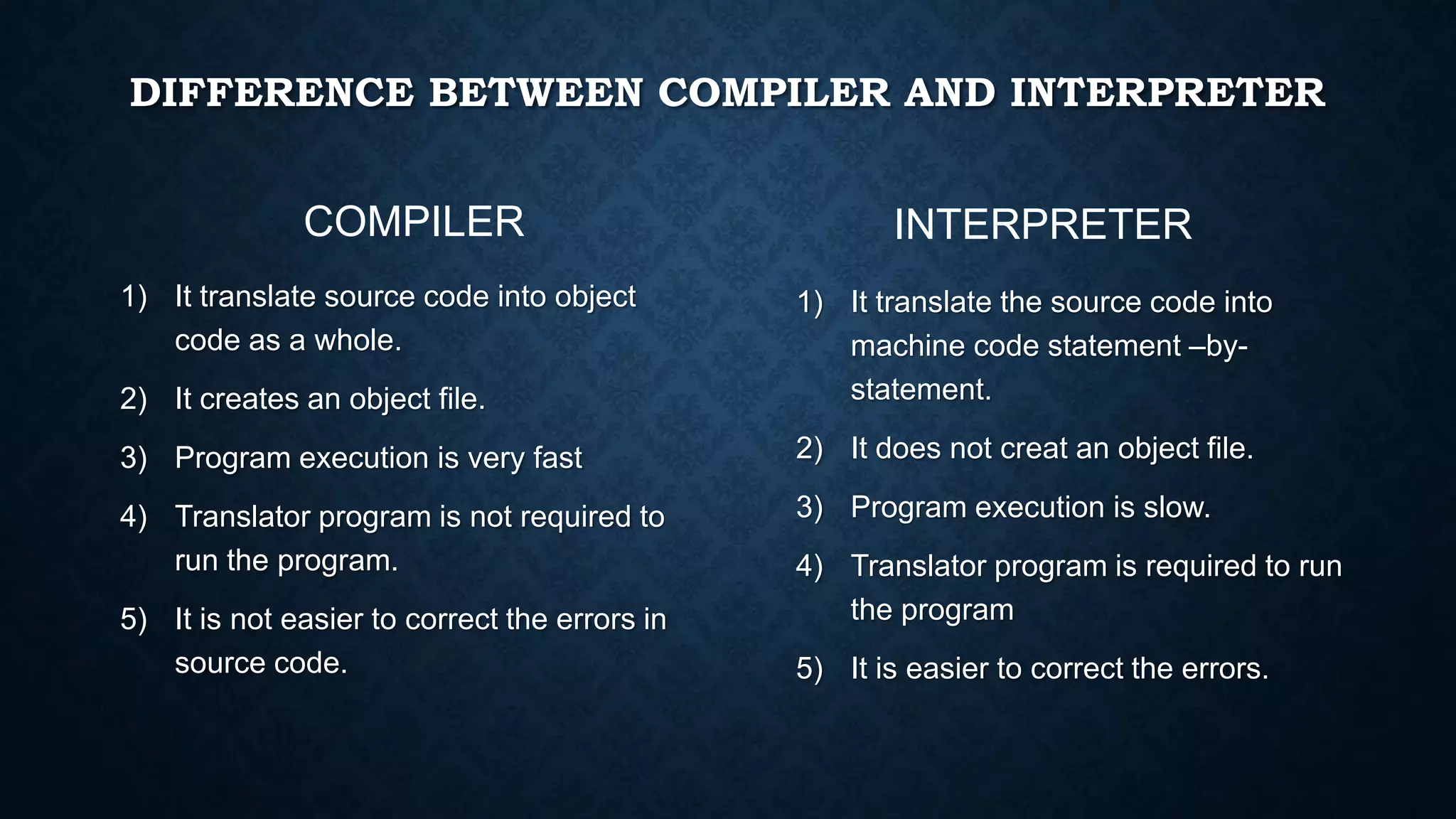 DIFFERENCE BETWEEN COMPILER AND INTERPRETER

COMPILER

1) It translate source code into object code as a whole.
2) It creates an object file.
3) Program execution is very fast
4) Translator program is not required to run the program.
5) It is not easier to correct the errors in source code.

INTERPRETER

1) It translate the source code into machine code statement –by-statement.
2) It does not creat an object file.
3) Program execution is slow.
4) Translator program is required to run the program
5) It is easier to correct the errors.